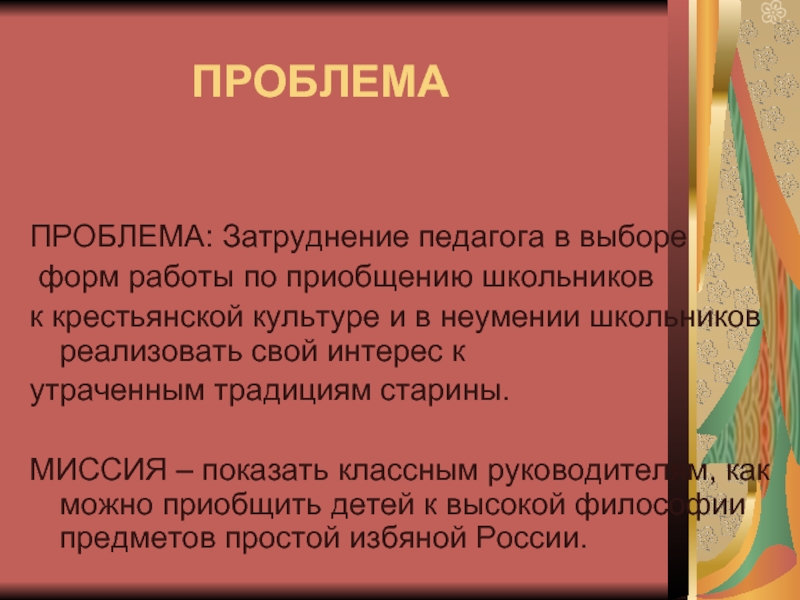 ПРОБЛЕМА

ПРОБЛЕМА: Затруднение педагога в выборе
форм работы по приобщению школьников
к крестьянской культуре и в неумении школьников реализовать свой интерес к
утраченным традициям старины.

МИССИЯ – показать классным руководителям, как можно приобщить детей к высокой философии предметов простой избяной России.